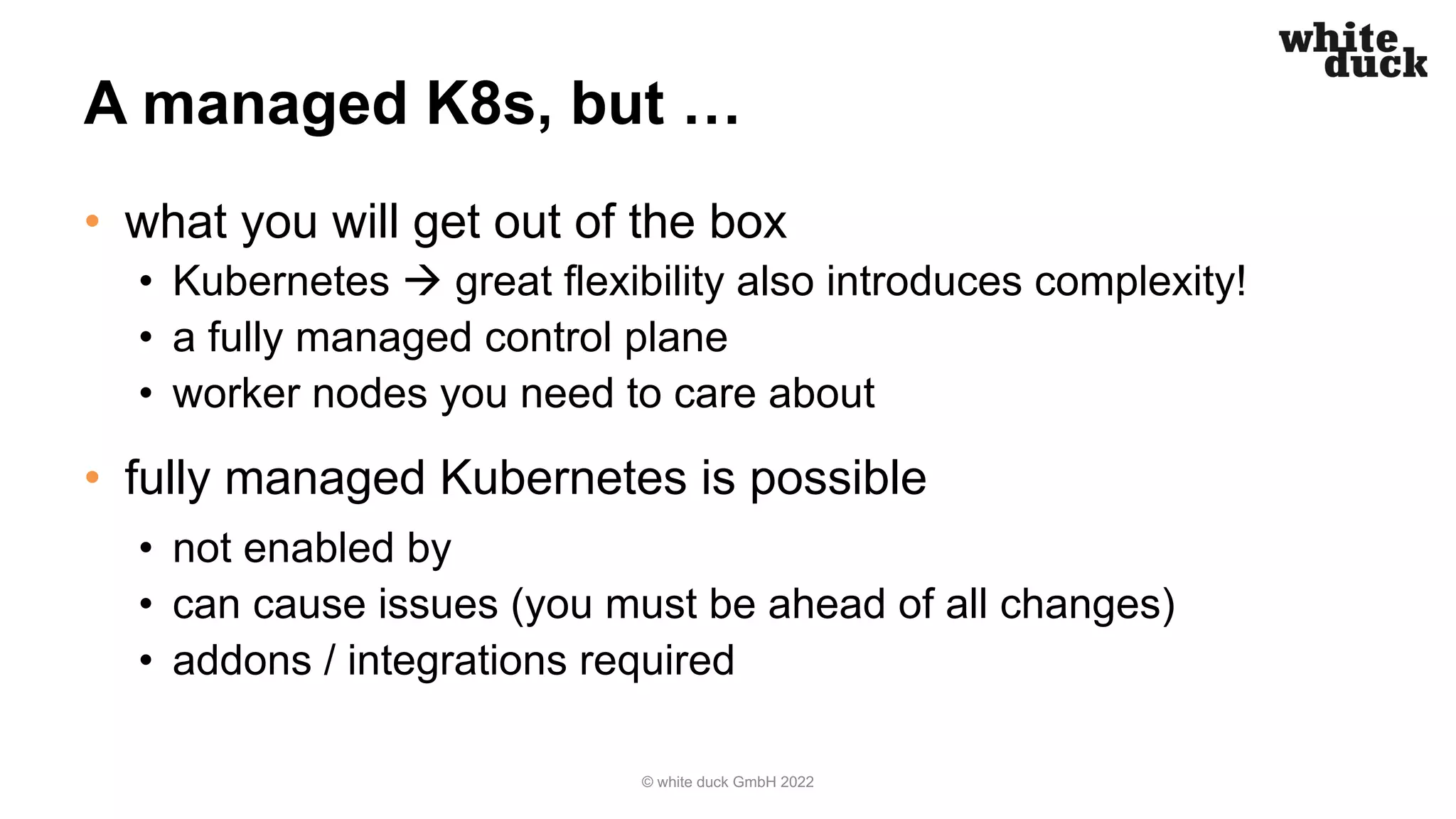 white duck

A managed K8s, but …

• what you will get out of the box
  • Kubernetes → great flexibility also introduces complexity!
  • a fully managed control plane
  • worker nodes you need to care about

• fully managed Kubernetes is possible
  • not enabled by
  • can cause issues (you must be ahead of all changes)
  • addons / integrations required

© white duck GmbH 2022